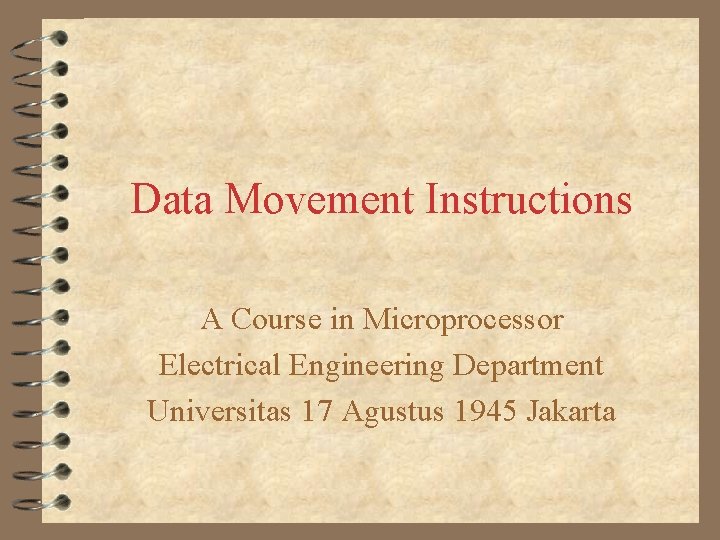 Data Movement Instructions

A Course in Microprocessor
Electrical Engineering Department
Universitas 17 Agustus 1945 Jakarta